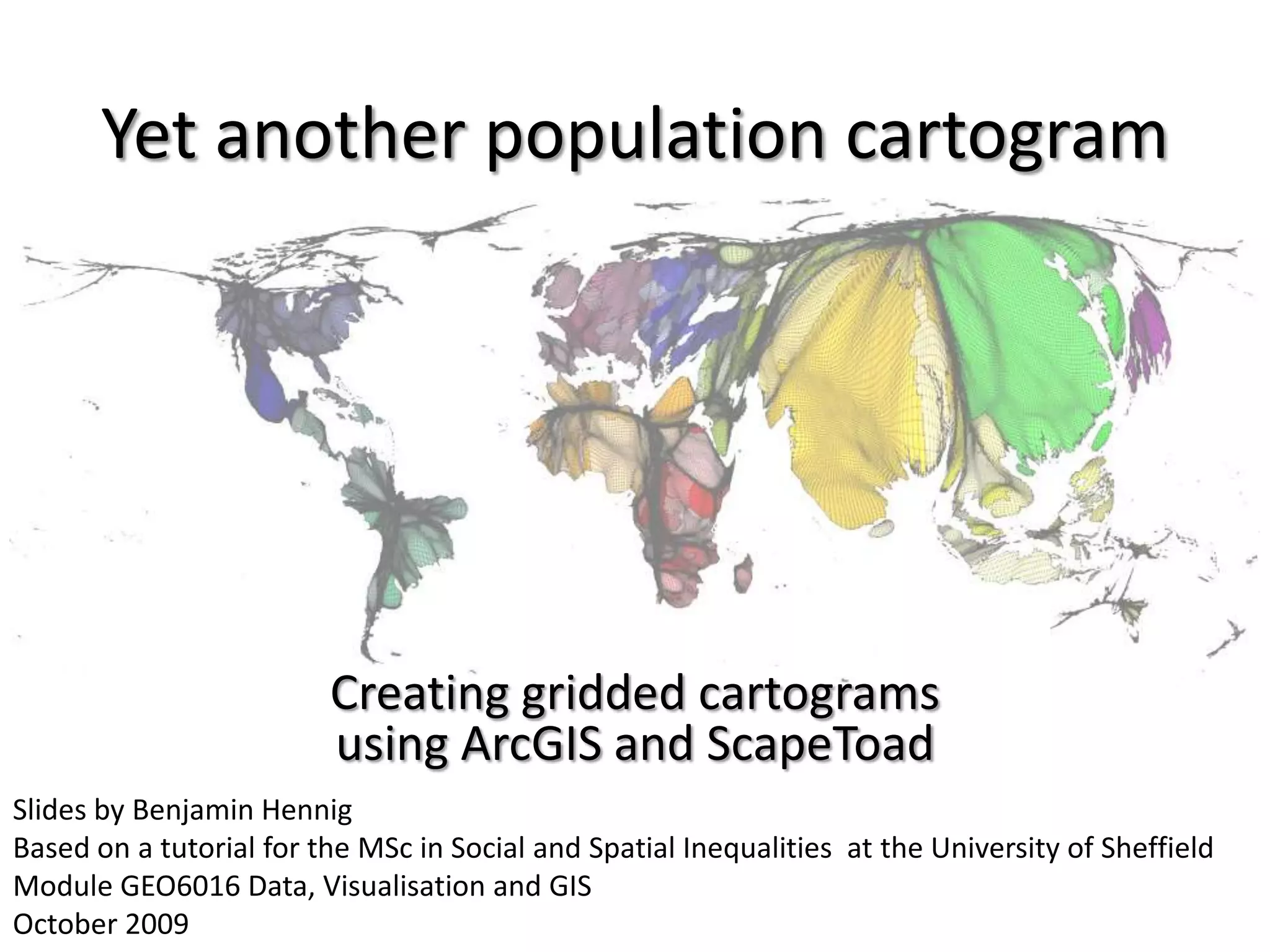 Yet another population cartogram

Creating gridded cartograms using ArcGIS and ScapeToad

Slides by Benjamin Hennig
Based on a tutorial for the MSc in Social and Spatial Inequalities at the University of Sheffield
Module GEO6016 Data, Visualisation and GIS
October 2009